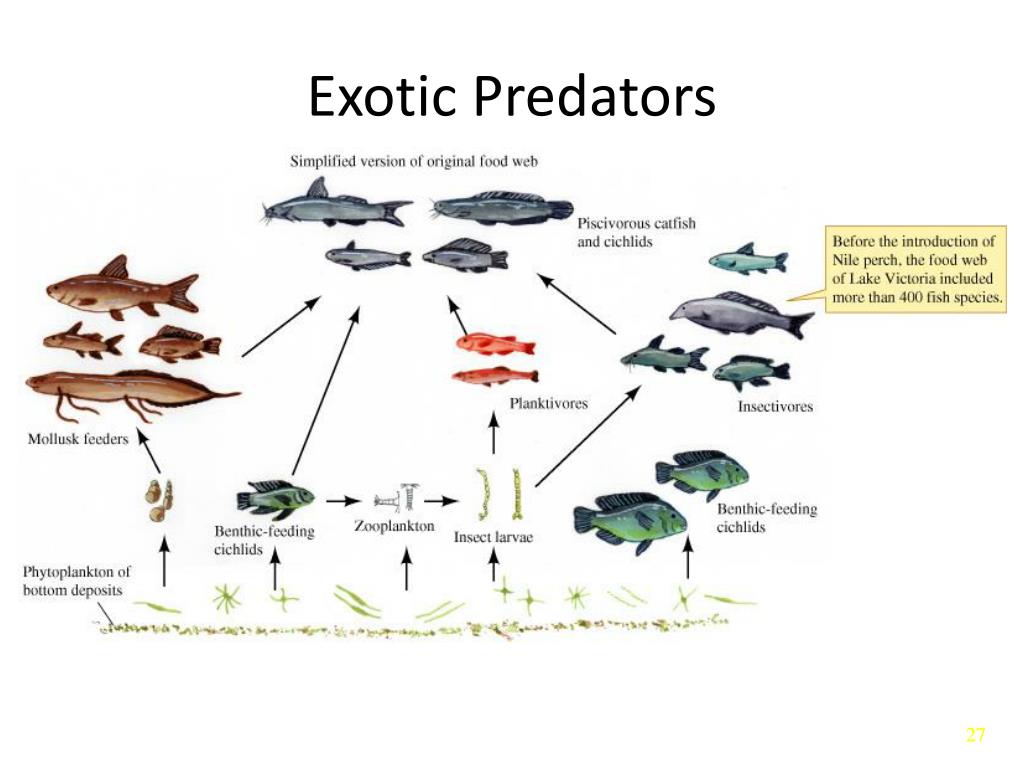 Exotic Predators

Simplified version of original food web

Piscivorous catfish and cichlids

Before the introduction of Nile perch, the food web of Lake Victoria included more than 400 fish species.

Planktivores

Insectivores

Mollusk feeders

Benthic-feeding cichlids

Zooplankton

Insect larvae

Benthic-feeding cichlids

Phytoplankton of bottom deposits

27